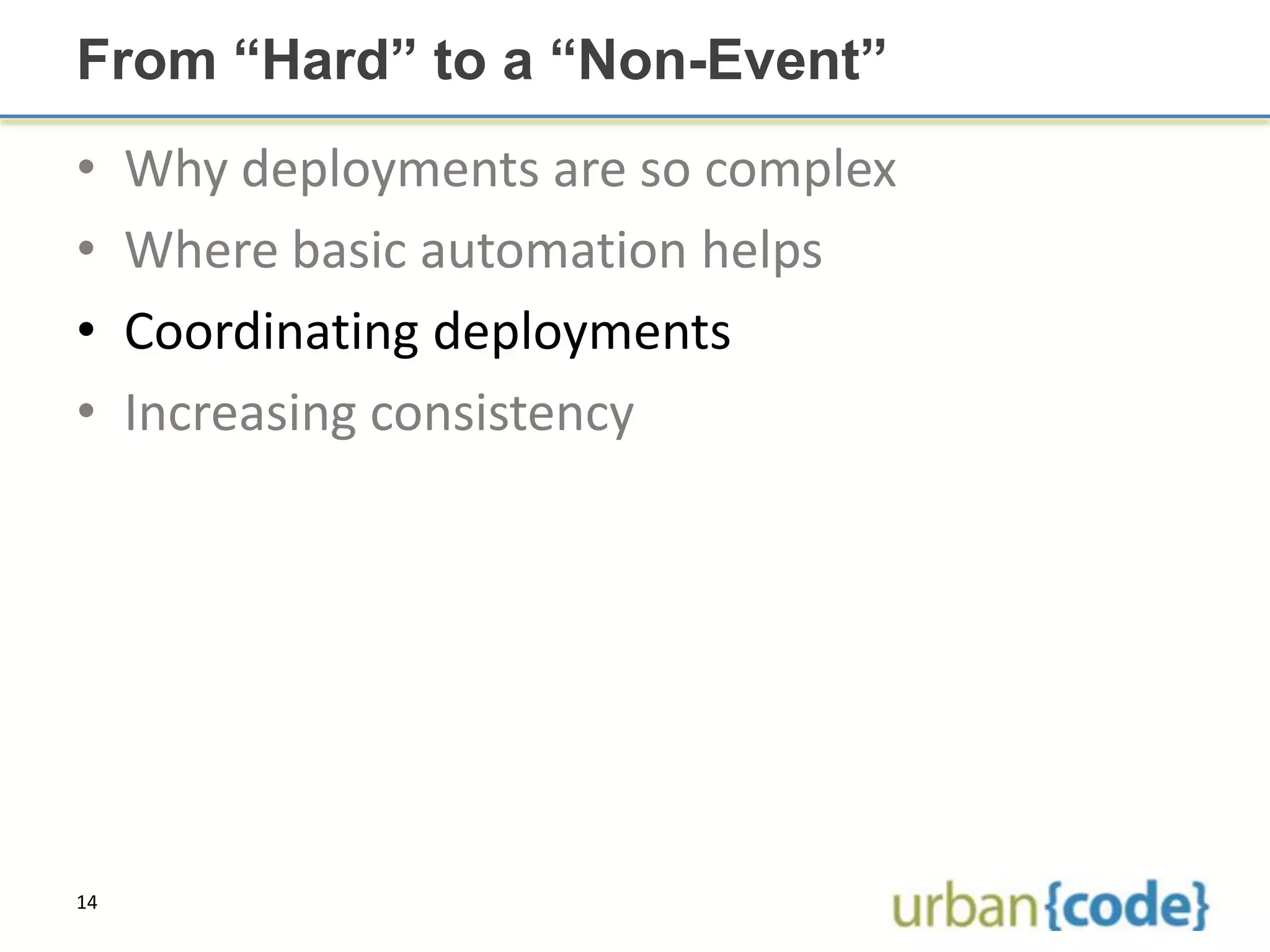 From “Hard” to a “Non-Event”

• Why deployments are so complex
• Where basic automation helps
• Coordinating deployments
• Increasing consistency

14

urban{code}